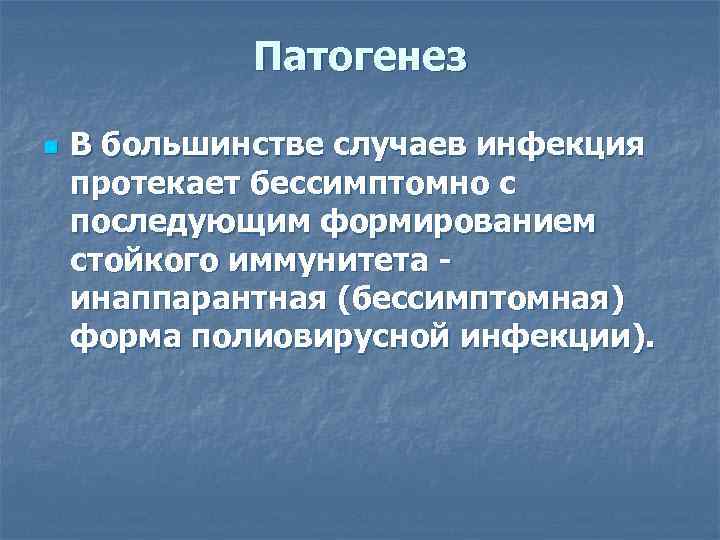 Патогенез

В большинстве случаев инфекция протекает бессимптомно с последующим формированием стойкого иммунитета - инаппарантная (бессимптомная) форма полиовирусной инфекции).